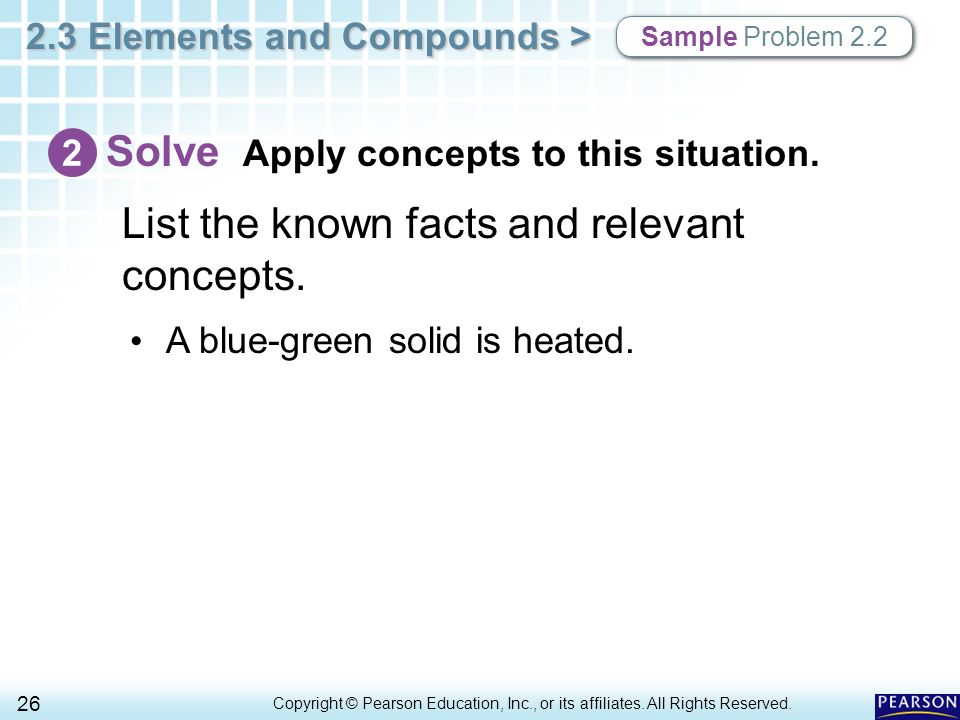 2.3 Elements and Compounds >

Sample Problem 2.2

2 Solve Apply concepts to this situation.

List the known facts and relevant concepts.

• A blue-green solid is heated.

26

Copyright © Pearson Education, Inc., or its affiliates. All Rights Reserved.

PEARSON